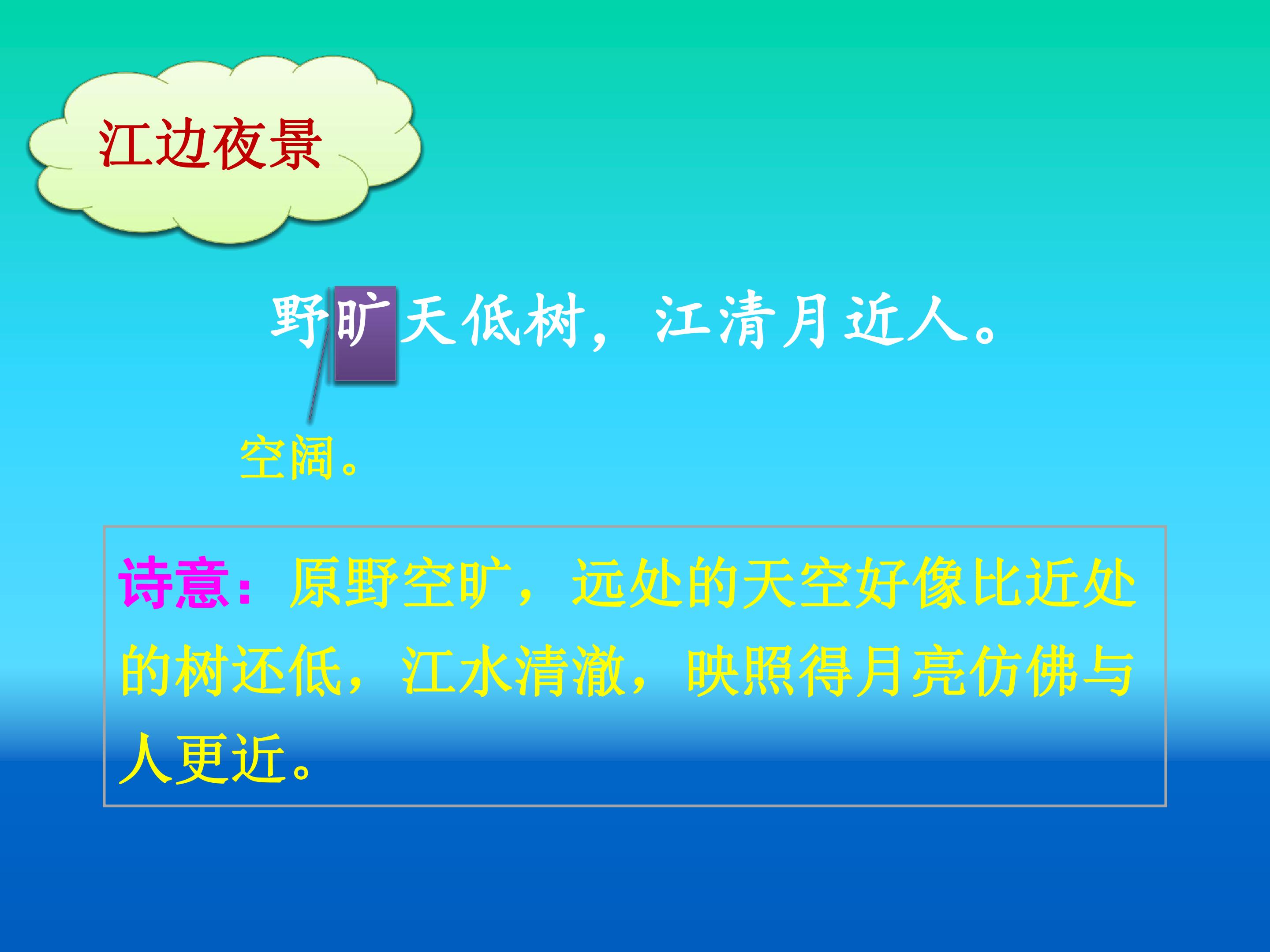 江边夜景

野旷天低树，江清月近人。

空阔。

诗意：原野空旷，远处的天空好像比近处的树还低，江水清澈，映照得月亮仿佛与人更近。